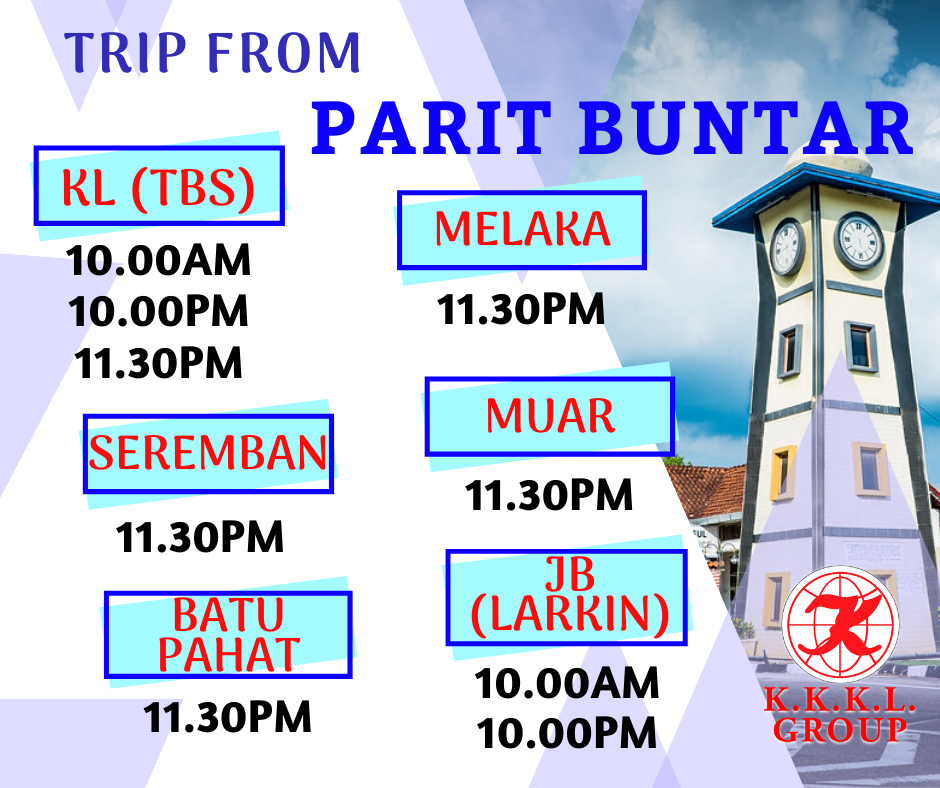 TRIP FROM
PARIT BUNTAR

KL (TBS)
10.00AM
10.00PM
11.30PM

SEREMBAN
11.30PM

BATU PAHAT
11.30PM

MELAKA
11.30PM

MUAR
11.30PM

JB (LARKIN)
10.00AM
10.00PM

K.K.K.L. GROUP